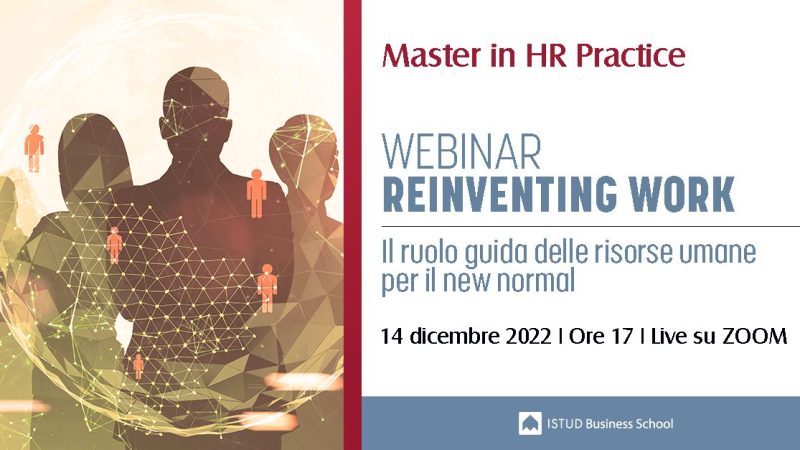 Master in HR Practice

WEBINAR
REINVENTING WORK

Il ruolo guida delle risorse umane per il new normal

14 dicembre 2022 | Ore 17 | Live su ZOOM

ISTUD Business School